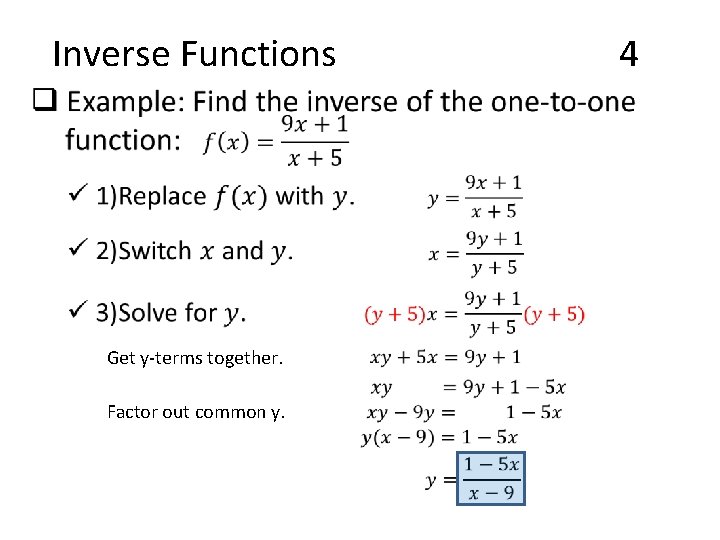 Inverse Functions 4

❑ Example: Find the inverse of the one-to-one function: $f(x) = \frac{9x+1}{x+5}$

✓ 1)Replace $f(x)$ with $y$. $y = \frac{9x+1}{x+5}$

✓ 2)Switch $x$ and $y$. $x = \frac{9y+1}{y+5}$

✓ 3)Solve for $y$. $(y+5)x = \frac{9y+1}{y+5}(y+5)$

Get y-terms together. $xy + 5x = 9y + 1$

$xy = 9y + 1 - 5x$

Factor out common y. $xy - 9y = 1 - 5x$

$y(x-9) = 1 - 5x$

$y = \frac{1-5x}{x-9}$